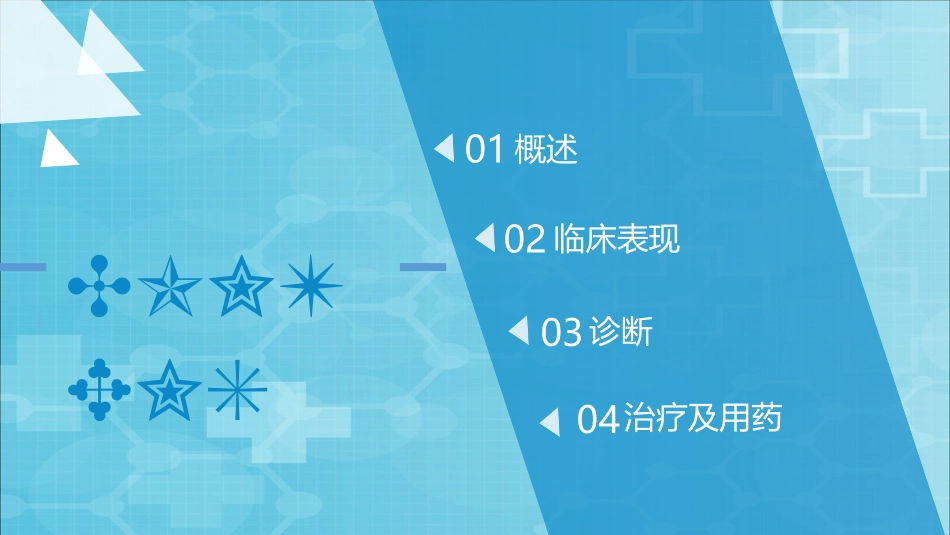 01 概述

02 临床表现

03 诊断

04 治疗及用药